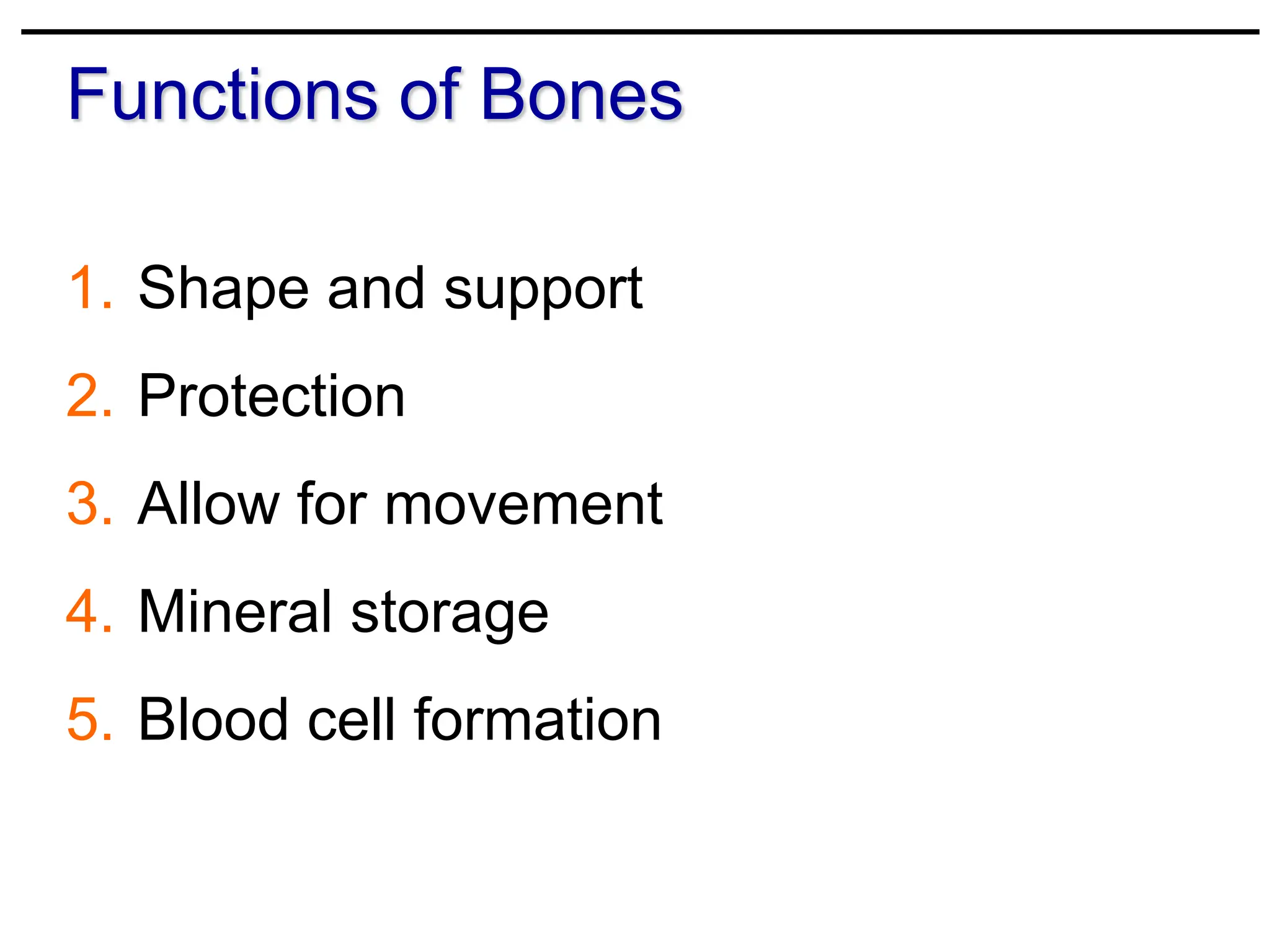 Functions of Bones

1. Shape and support
2. Protection
3. Allow for movement
4. Mineral storage
5. Blood cell formation